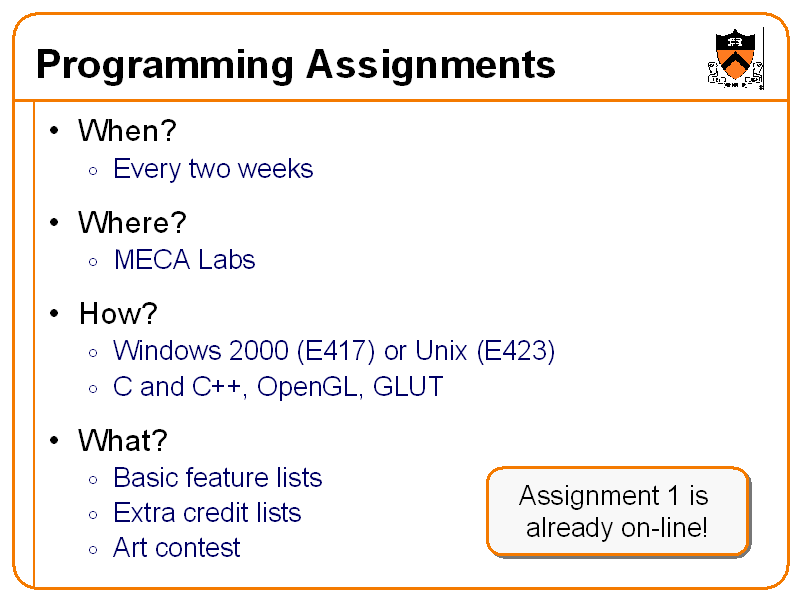 Programming Assignments

• When?
◦ Every two weeks

• Where?
◦ MECA Labs

• How?
◦ Windows 2000 (E417) or Unix (E423)
◦ C and C++, OpenGL, GLUT

• What?
◦ Basic feature lists
◦ Extra credit lists
◦ Art contest

Assignment 1 is already on-line!